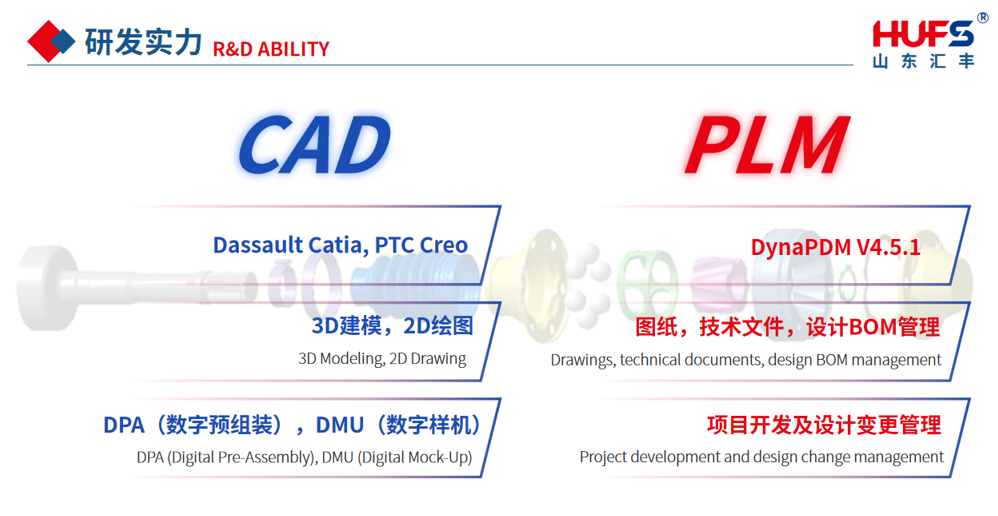 研发实力 R&D ABILITY

HUFS®
山东汇丰

CAD

Dassault Catia, PTC Creo

3D建模，2D绘图
3D Modeling, 2D Drawing

DPA（数字预组装），DMU（数字样机）
DPA (Digital Pre-Assembly), DMU (Digital Mock-Up)

PLM

DynaPDM V4.5.1

图纸，技术文件，设计BOM管理
Drawings, technical documents, design BOM management

项目开发及设计变更管理
Project development and design change management